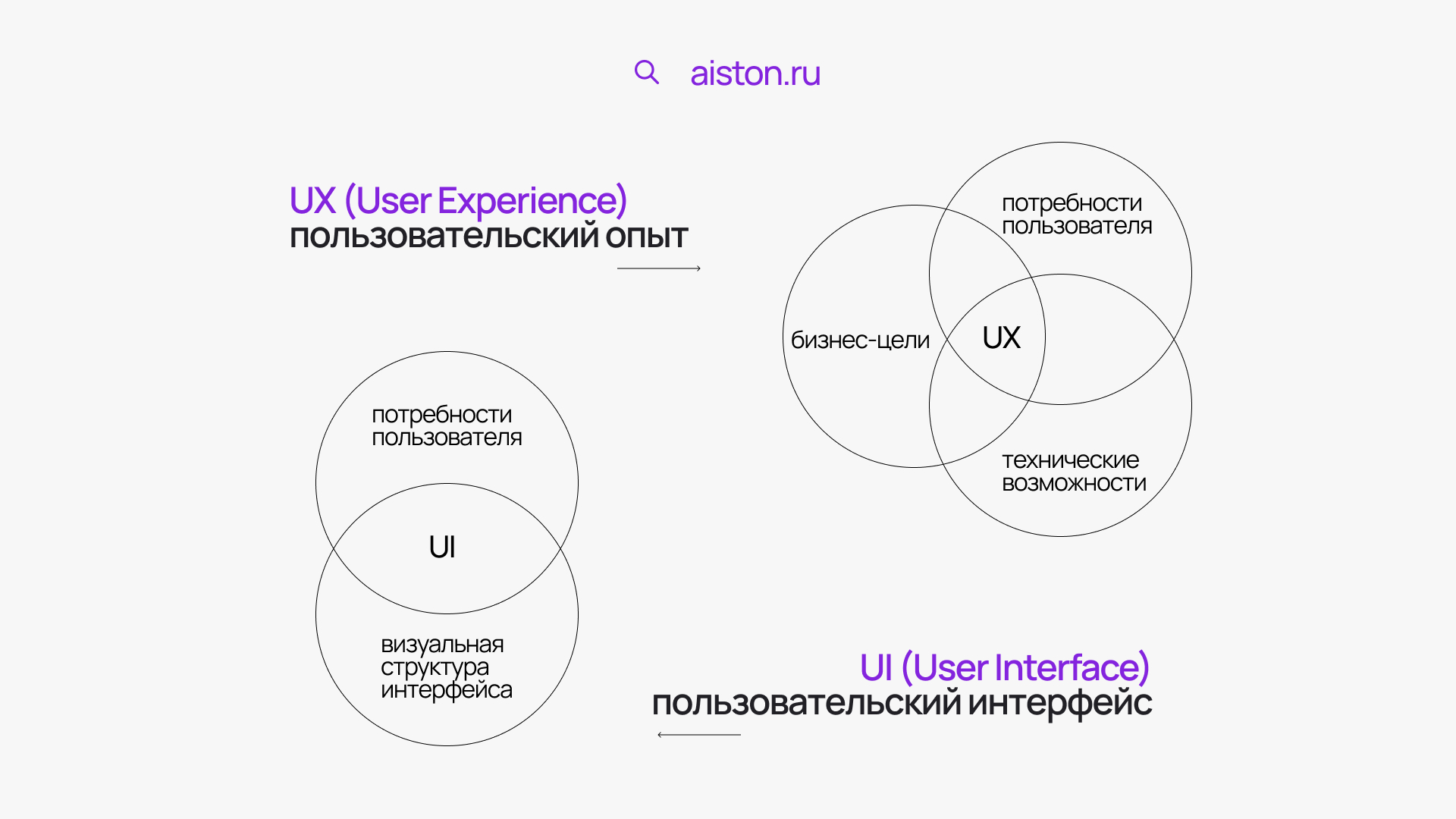 aiston.ru

UX (User Experience)
пользовательский опыт

потребности пользователя

бизнес-цели

UX

технические возможности

потребности пользователя

UI

визуальная структура интерфейса

UI (User Interface)
пользовательский интерфейс